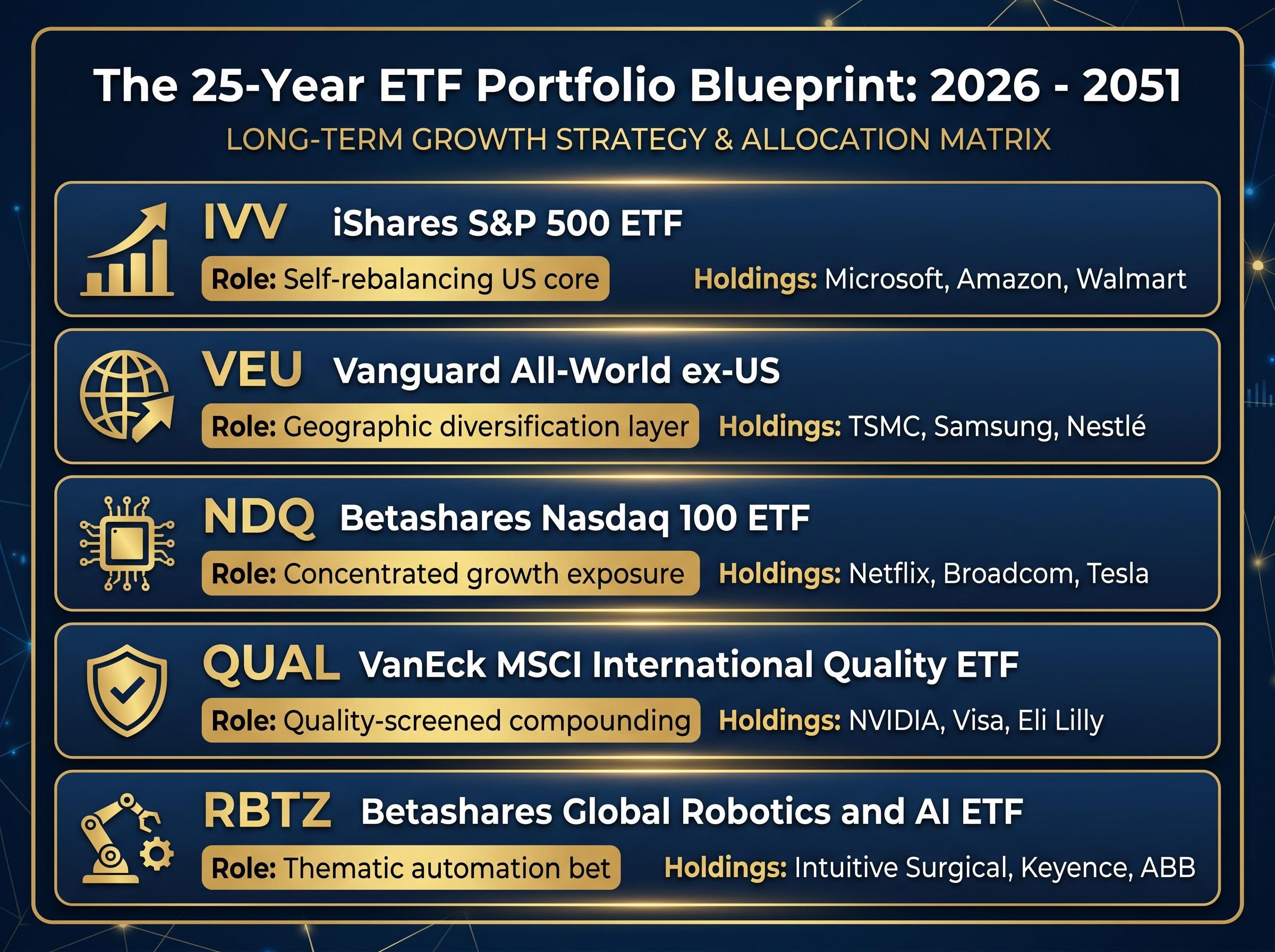 The 25-Year ETF Portfolio Blueprint: 2026 - 2051

LONG-TERM GROWTH STRATEGY & ALLOCATION MATRIX

IVV iShares S&P 500 ETF

Role: Self-rebalancing US core

Holdings: Microsoft, Amazon, Walmart

VEU Vanguard All-World ex-US

Role: Geographic diversification layer

Holdings: TSMC, Samsung, Nestlé

NDQ Betashares Nasdaq 100 ETF

Role: Concentrated growth exposure

Holdings: Netflix, Broadcom, Tesla

QUAL VanEck MSCI International Quality ETF

Role: Quality-screened compounding

Holdings: NVIDIA, Visa, Eli Lilly

RBTZ Betashares Global Robotics and AI ETF

Role: Thematic automation bet

Holdings: Intuitive Surgical, Keyence, ABB